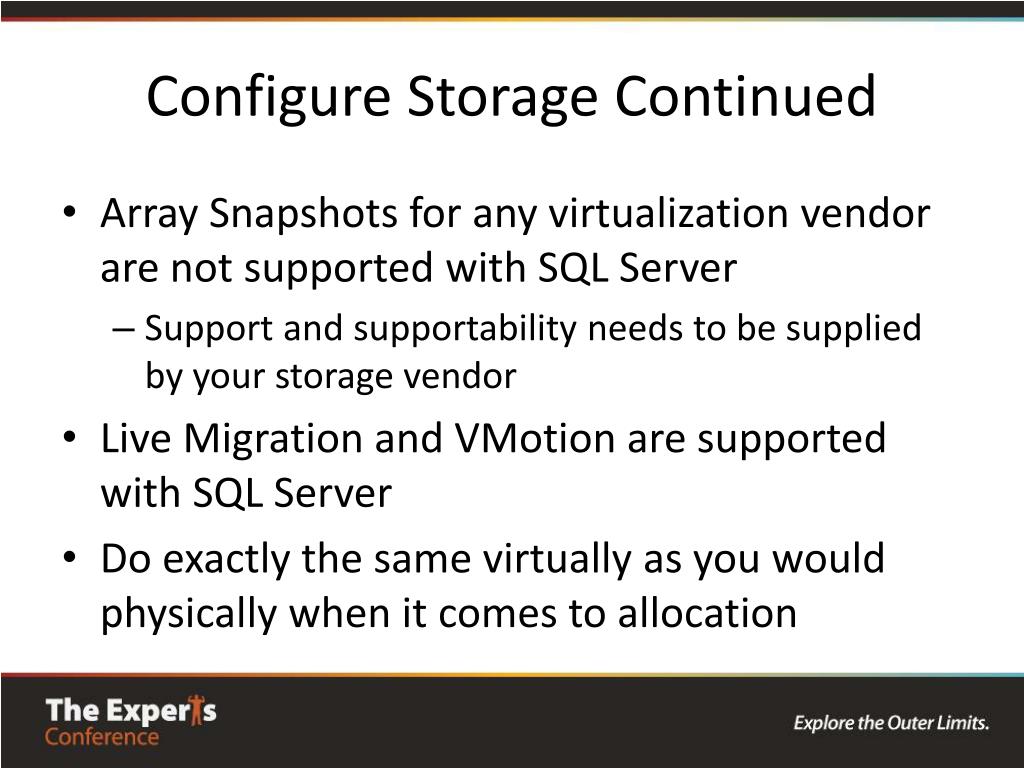 Configure Storage Continued

• Array Snapshots for any virtualization vendor are not supported with SQL Server
– Support and supportability needs to be supplied by your storage vendor

• Live Migration and VMotion are supported with SQL Server

• Do exactly the same virtually as you would physically when it comes to allocation

The Experts Conference

Explore the Outer Limits.